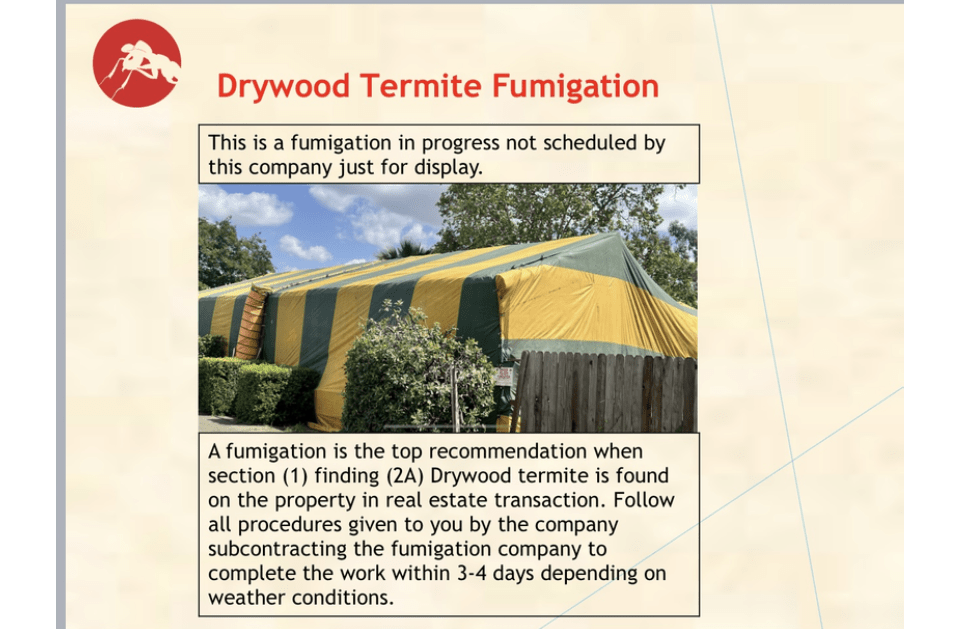 Drywood Termite Fumigation

This is a fumigation in progress not scheduled by this company just for display.

A fumigation is the top recommendation when section (1) finding (2A) Drywood termite is found on the property in real estate transaction. Follow all procedures given to you by the company subcontracting the fumigation company to complete the work within 3-4 days depending on weather conditions.